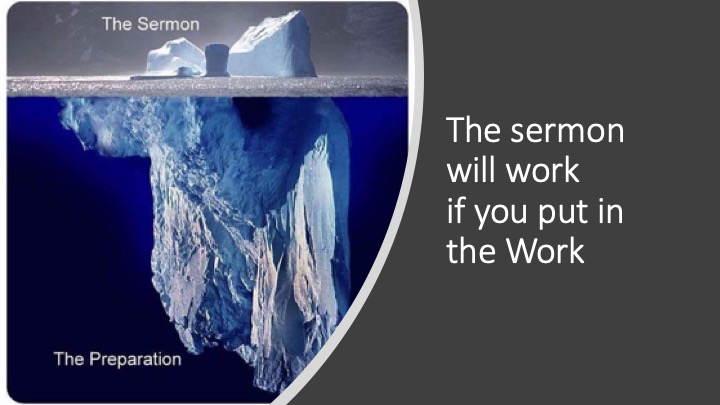 The Sermon

The Preparation

The sermon will work if you put in the Work